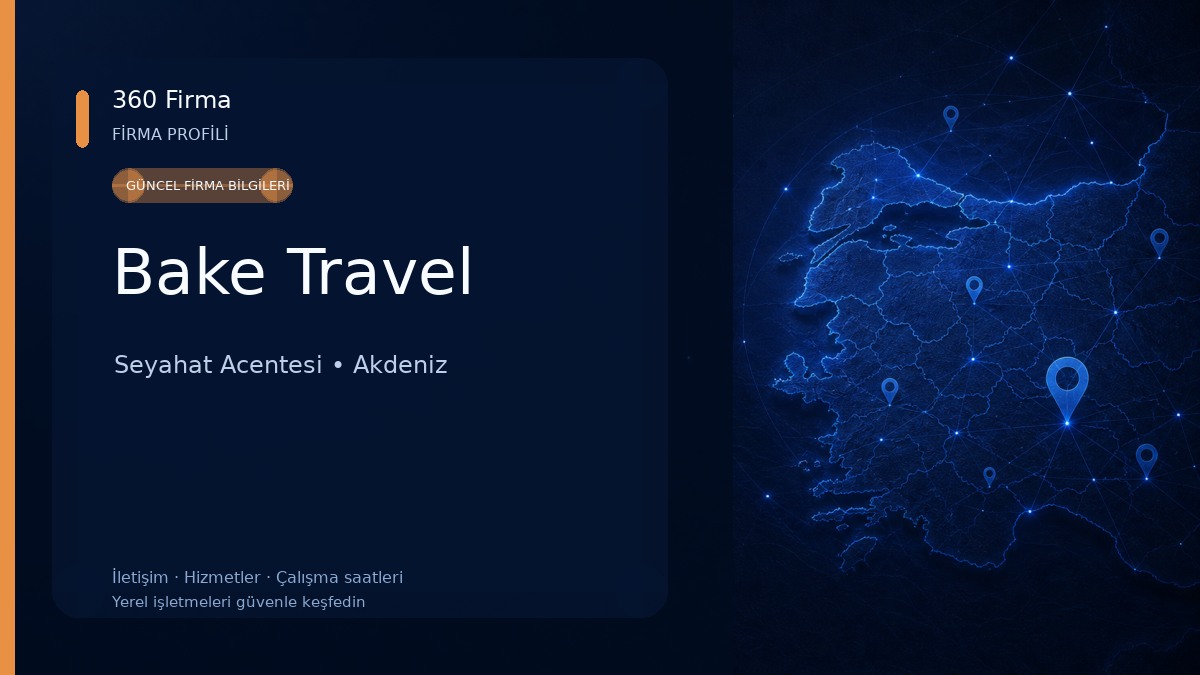 360 Firma
FİRMA PROFİLİ

GÜNCEL FİRMA BİLGİLERİ

Bake Travel

Seyahat Acentesi • Akdeniz

İletişim · Hizmetler · Çalışma saatleri
Yerel işletmeleri güvenle keşfedin